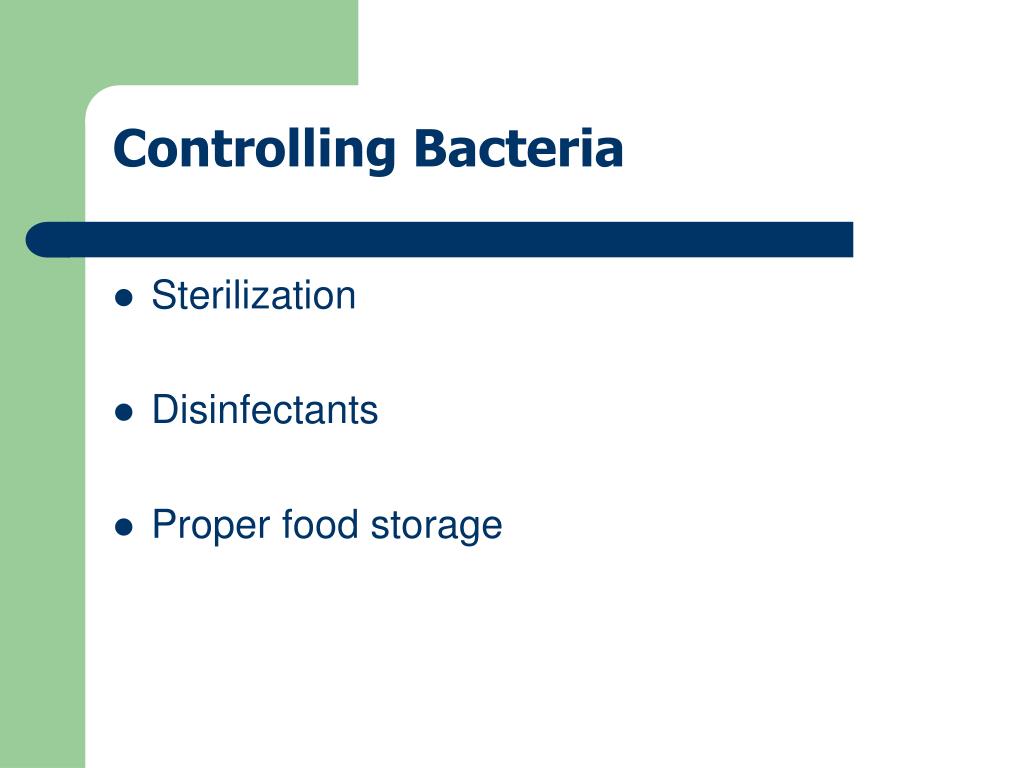 Controlling Bacteria

- Sterilization
- Disinfectants
- Proper food storage